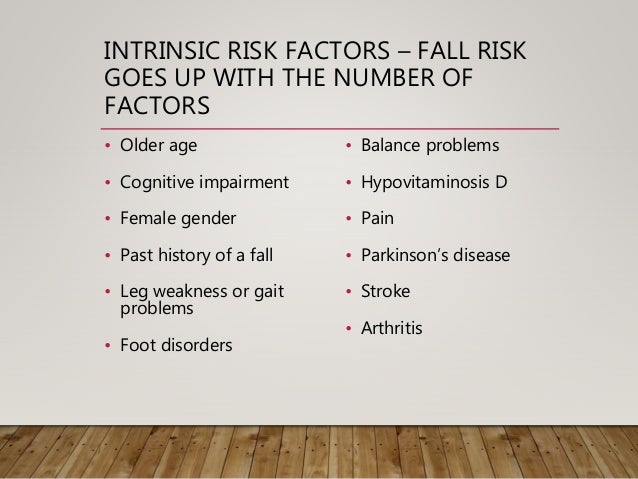 INTRINSIC RISK FACTORS – FALL RISK GOES UP WITH THE NUMBER OF FACTORS

• Older age
• Cognitive impairment
• Female gender
• Past history of a fall
• Leg weakness or gait problems
• Foot disorders

• Balance problems
• Hypovitaminosis D
• Pain
• Parkinson's disease
• Stroke
• Arthritis